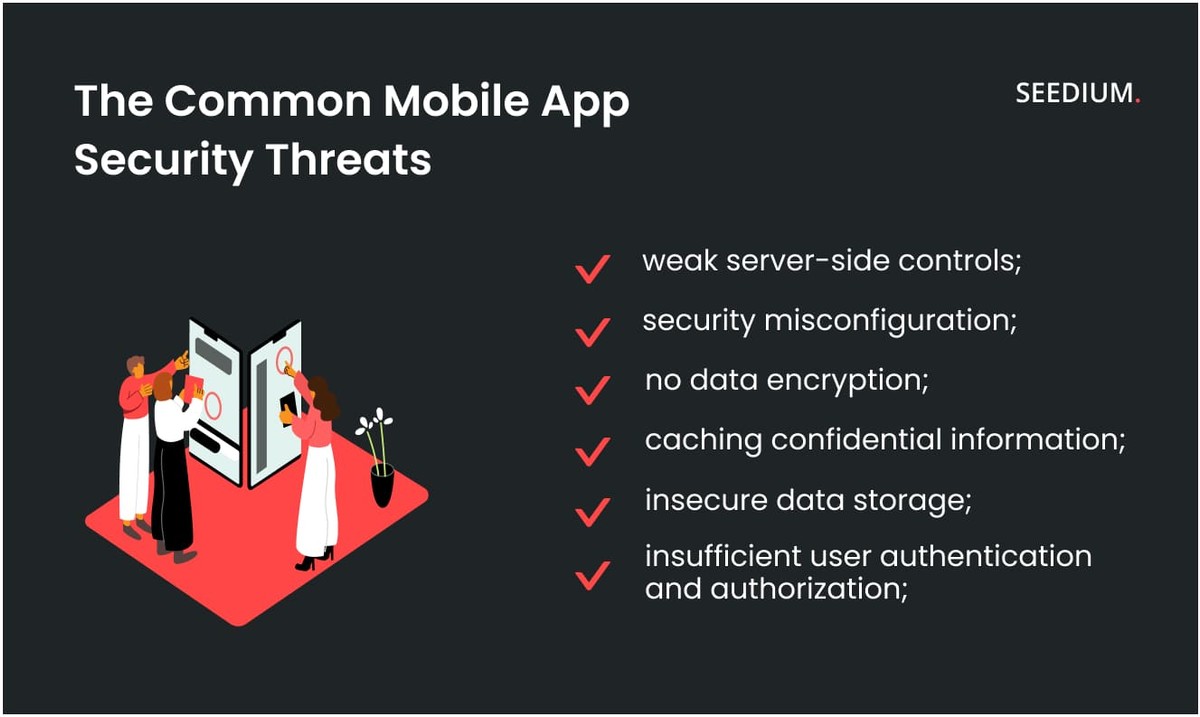 The Common Mobile App Security Threats

SEEDIUM.

weak server-side controls;

security misconfiguration;

no data encryption;

caching confidential information;

insecure data storage;

insufficient user authentication and authorization;